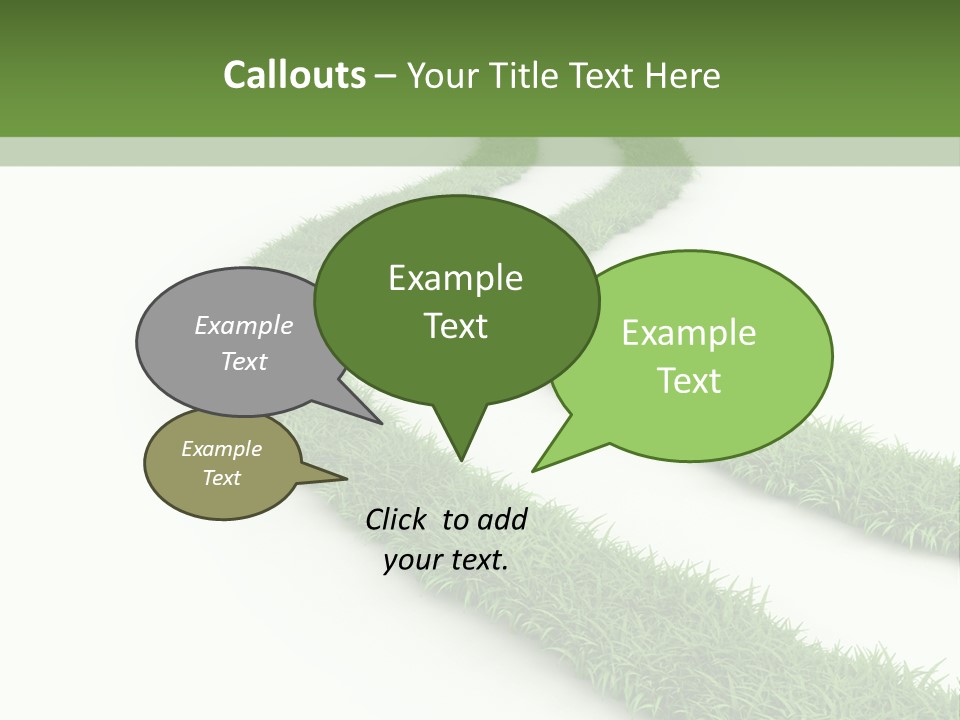 Callouts – Your Title Text Here

Example Text

Example Text

Example Text

Example Text

Click to add your text.